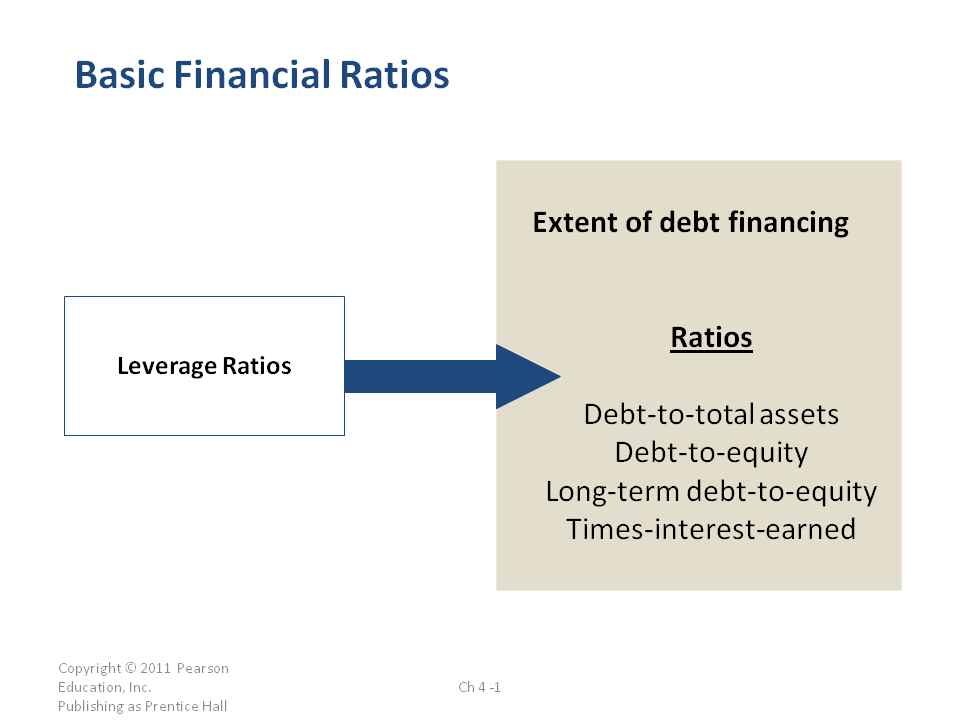 Basic Financial Ratios

Leverage Ratios

Extent of debt financing

Ratios

Debt-to-total assets
Debt-to-equity
Long-term debt-to-equity
Times-interest-earned

Copyright © 2011 Pearson Education, Inc. Publishing as Prentice Hall

Ch 4 -1